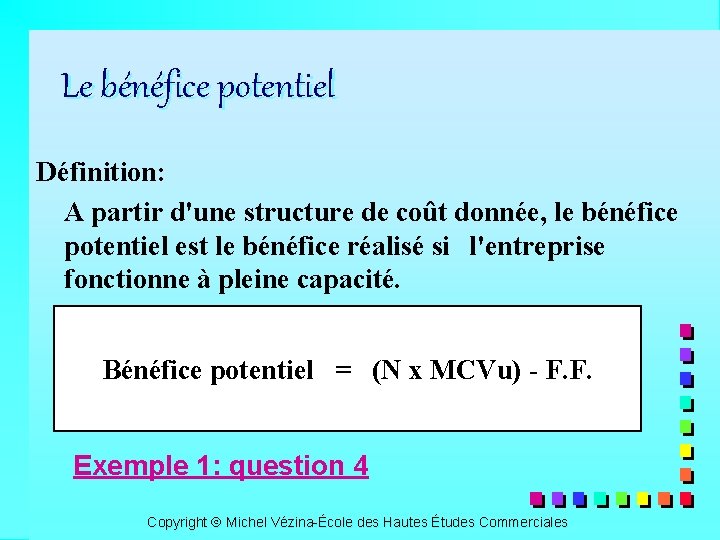 Le bénéfice potentiel

Définition:

A partir d'une structure de coût donnée, le bénéfice potentiel est le bénéfice réalisé si l'entreprise fonctionne à pleine capacité.

Bénéfice potentiel = (N x MCVu) - F.F.

Exemple 1: question 4

Copyright © Michel Vézina-École des Hautes Études Commerciales